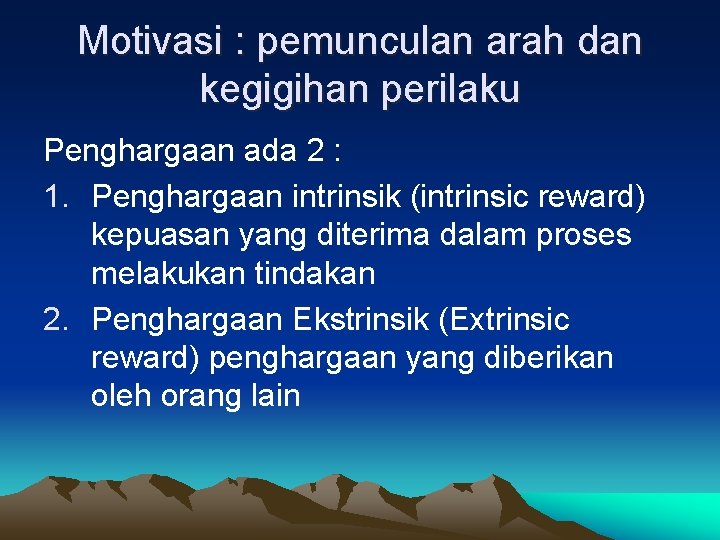 Motivasi : pemunculan arah dan kegigihan perilaku

Penghargaan ada 2 :

1. Penghargaan intrinsik (intrinsic reward) kepuasan yang diterima dalam proses melakukan tindakan
2. Penghargaan Ekstrinsik (Extrinsic reward) penghargaan yang diberikan oleh orang lain